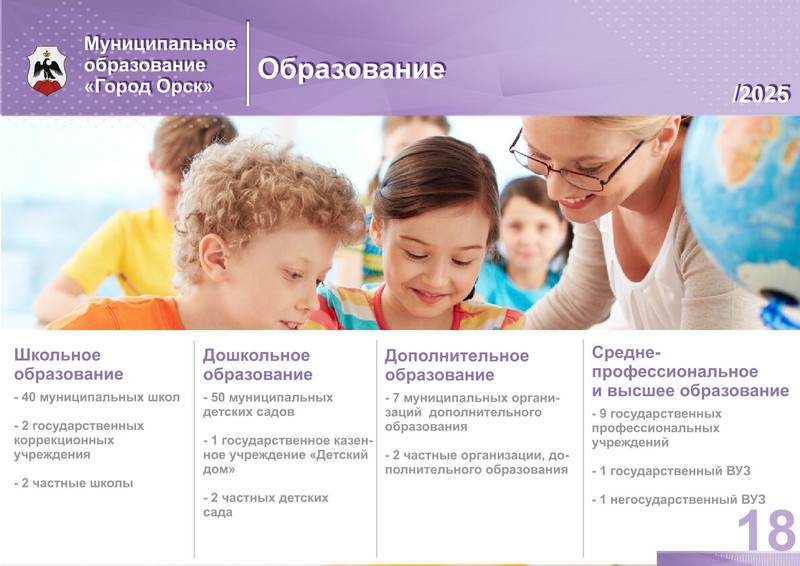 Муниципальное образование «Город Орск»

Образование

/2025

Школьное образование

- 40 муниципальных школ

- 2 государственных коррекционных учреждения

- 2 частные школы

Дошкольное образование

- 50 муниципальных детских садов

- 1 государственное казенное учреждение «Детский дом»

- 2 частных детских сада

Дополнительное образование

- 7 муниципальных организаций дополнительного образования

- 2 частные организации, дополнительного образования

Средне-профессиональное и высшее образование

- 9 государственных профессиональных учреждений

- 1 государственный ВУЗ

- 1 негосударственный ВУЗ

18